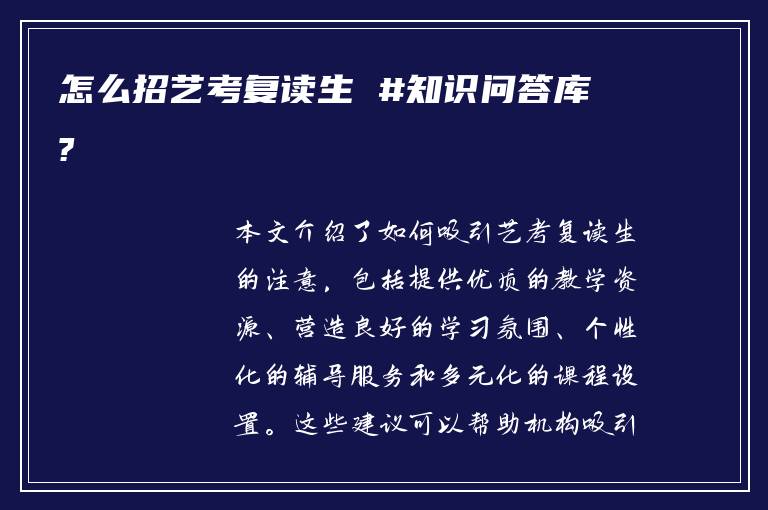 怎么招艺考复读生 #知识问答库?

本文介绍了如何吸引艺考复读生的注意，包括提供优质的教学资源、营造良好的学习氛围、个性化的辅导服务和多元化的课程设置。这些建议可以帮助机构吸引